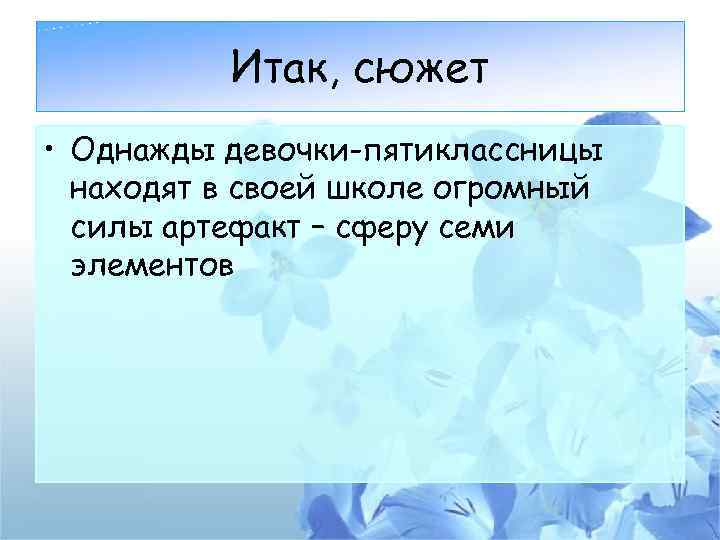 Итак, сюжет

• Однажды девочки-пятиклассницы находят в своей школе огромный силы артефакт – сферу семи элементов